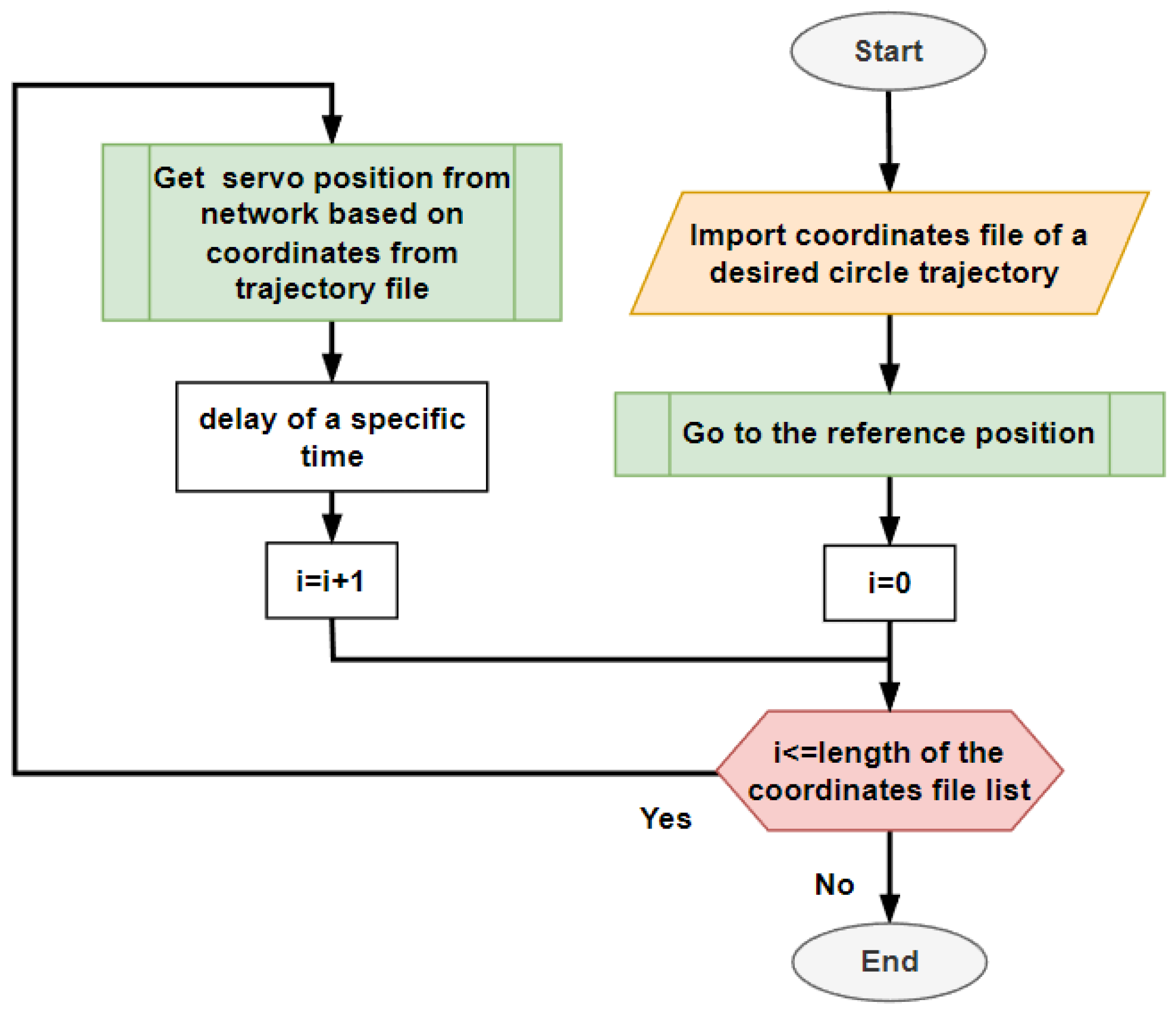 Start

Import coordinates file of a desired circle trajectory

Go to the reference position

i=0

i<=length of the coordinates file list

Yes

No

End

Get servo position from network based on coordinates from trajectory file

delay of a specific time

i=i+1